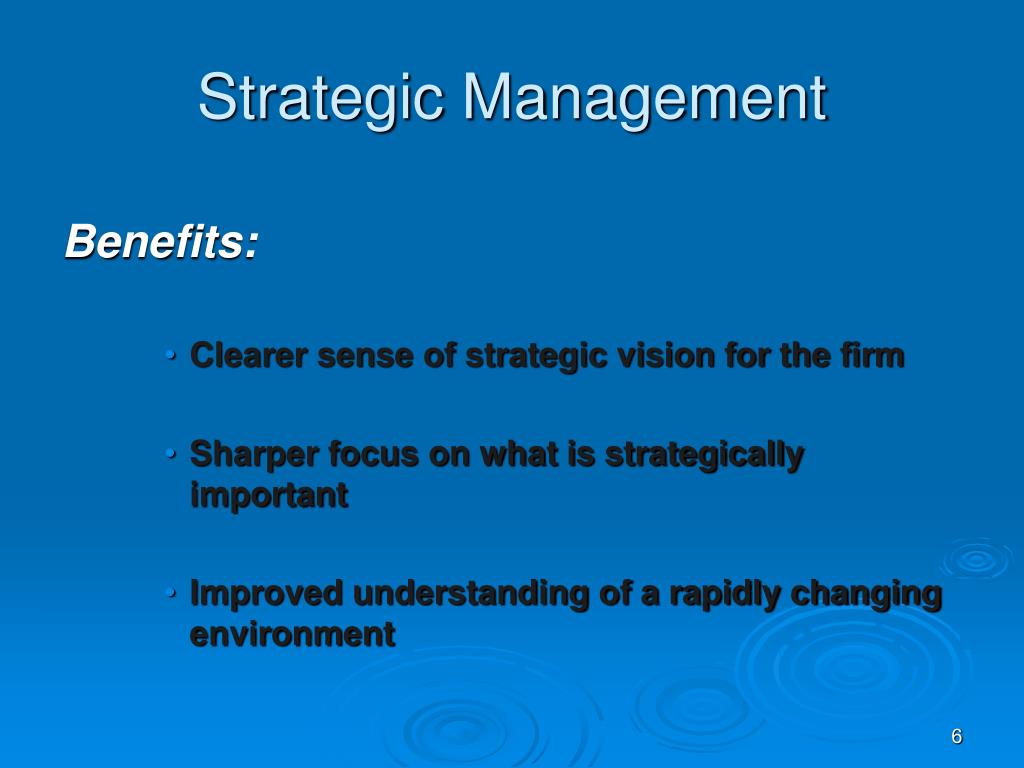 Strategic Management

Benefits:

• Clearer sense of strategic vision for the firm

• Sharper focus on what is strategically important

• Improved understanding of a rapidly changing environment

6